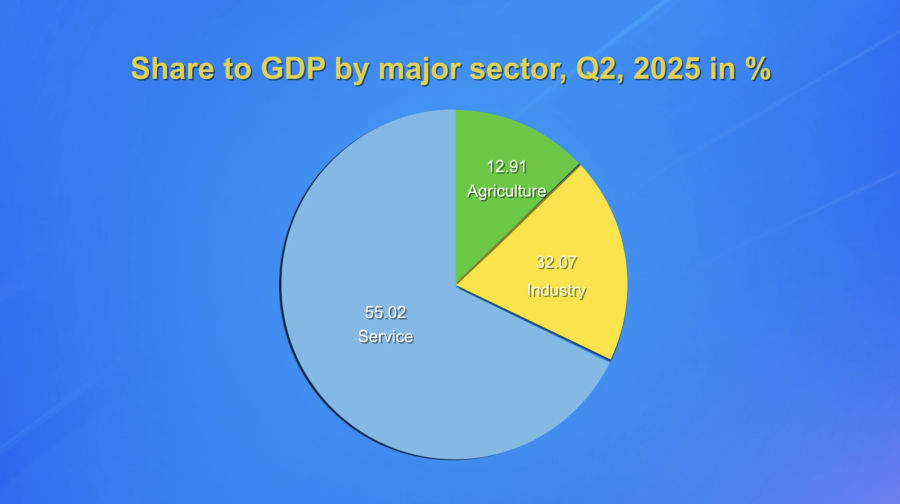 Share to GDP by major sector, Q2, 2025 in %

12.91
Agriculture

32.07
Industry

55.02
Service